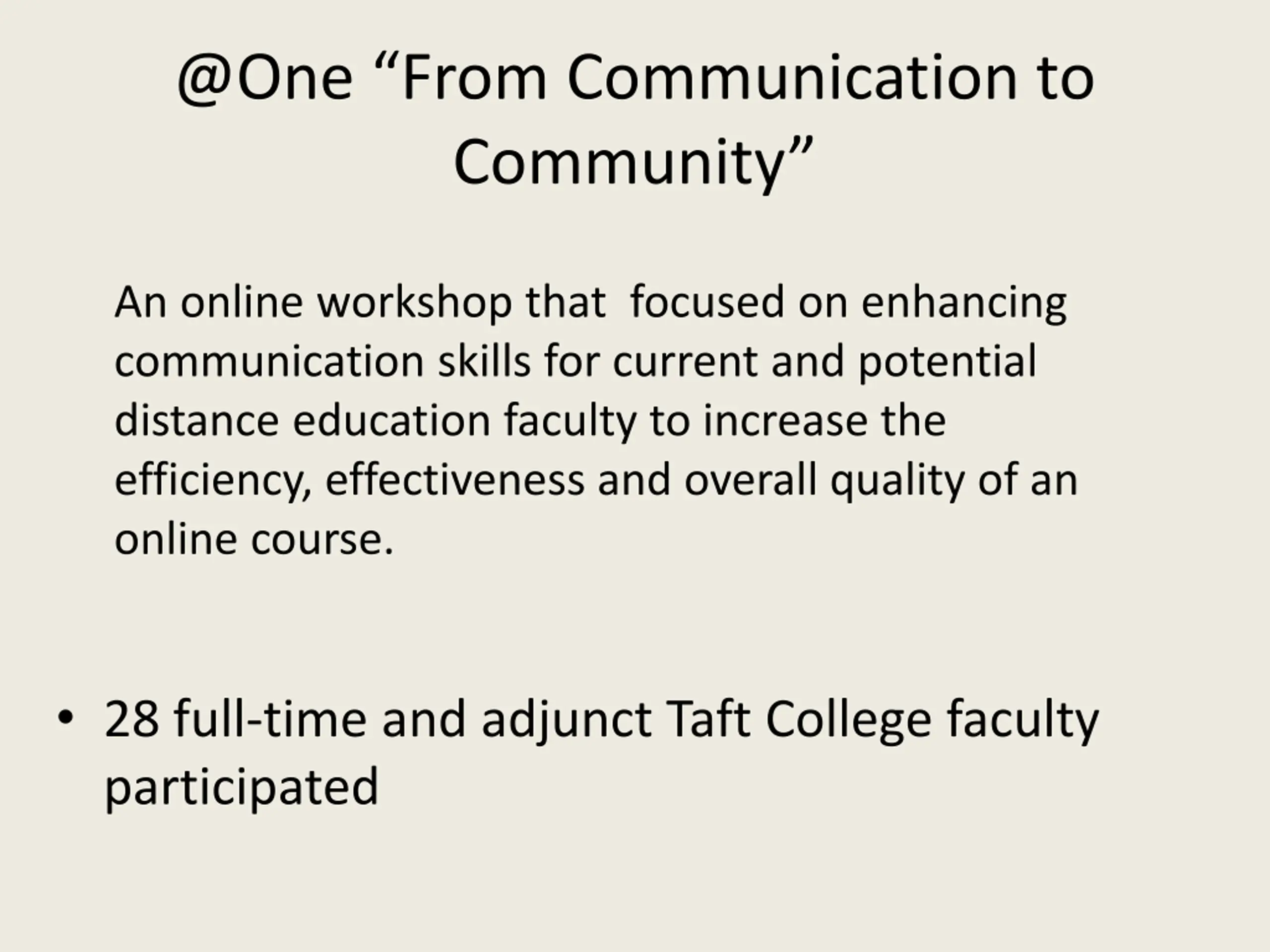 @One “From Communication to Community”

An online workshop that  focused on enhancing communication skills for current and potential distance education faculty to increase the efficiency, effectiveness and overall quality of an online course.

• 28 full-time and adjunct Taft College faculty participated